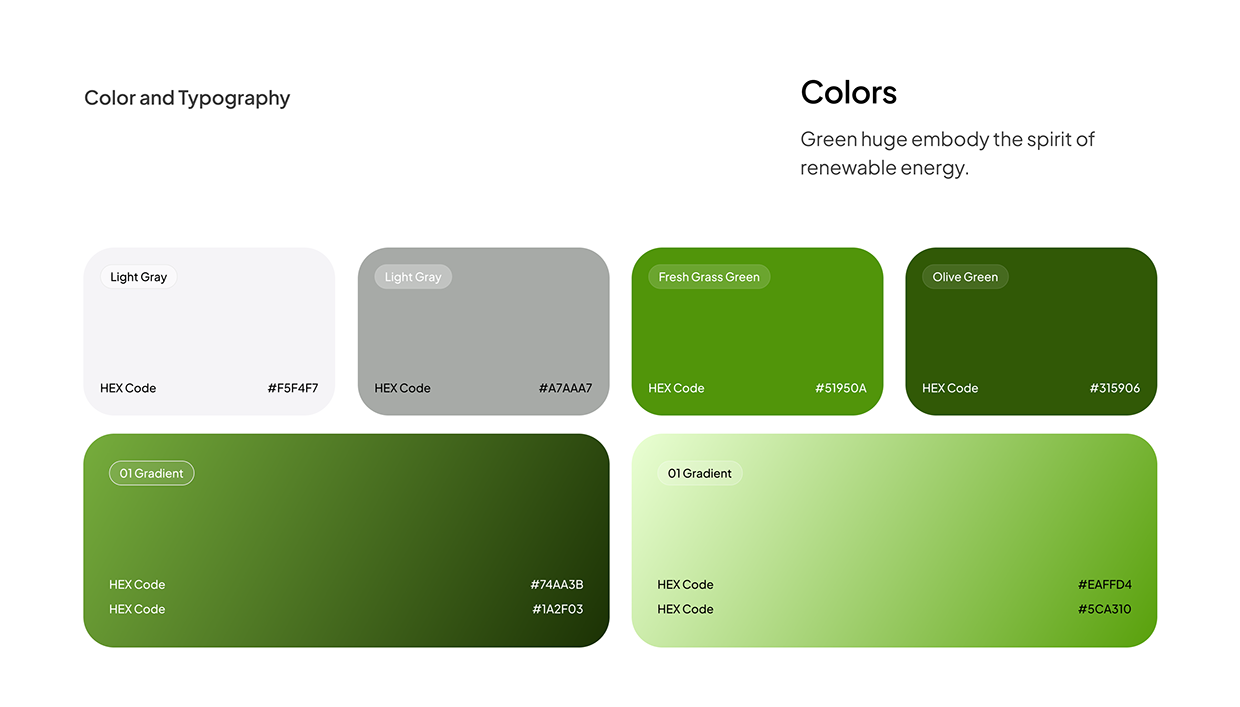 Color and Typography

Colors

Green huge embody the spirit of renewable energy.

Light Gray

HEX Code #F5F4F7

Light Gray

HEX Code #A7AAA7

Fresh Grass Green

HEX Code #51950A

Olive Green

HEX Code #315906

01 Gradient

HEX Code #74AA3B

HEX Code #1A2F03

01 Gradient

HEX Code #EAFFD4

HEX Code #5CA310